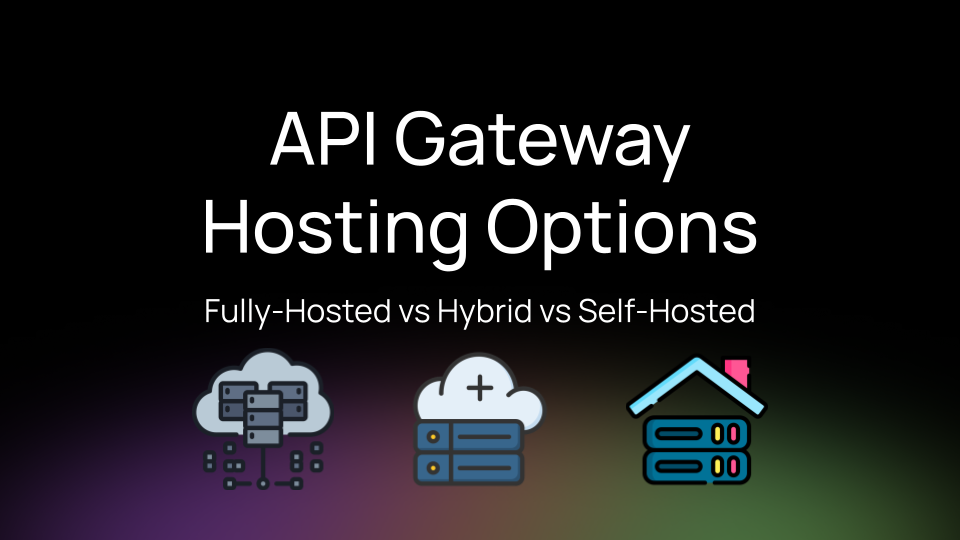 API Gateway Hosting Options

Fully-Hosted vs Hybrid vs Self-Hosted